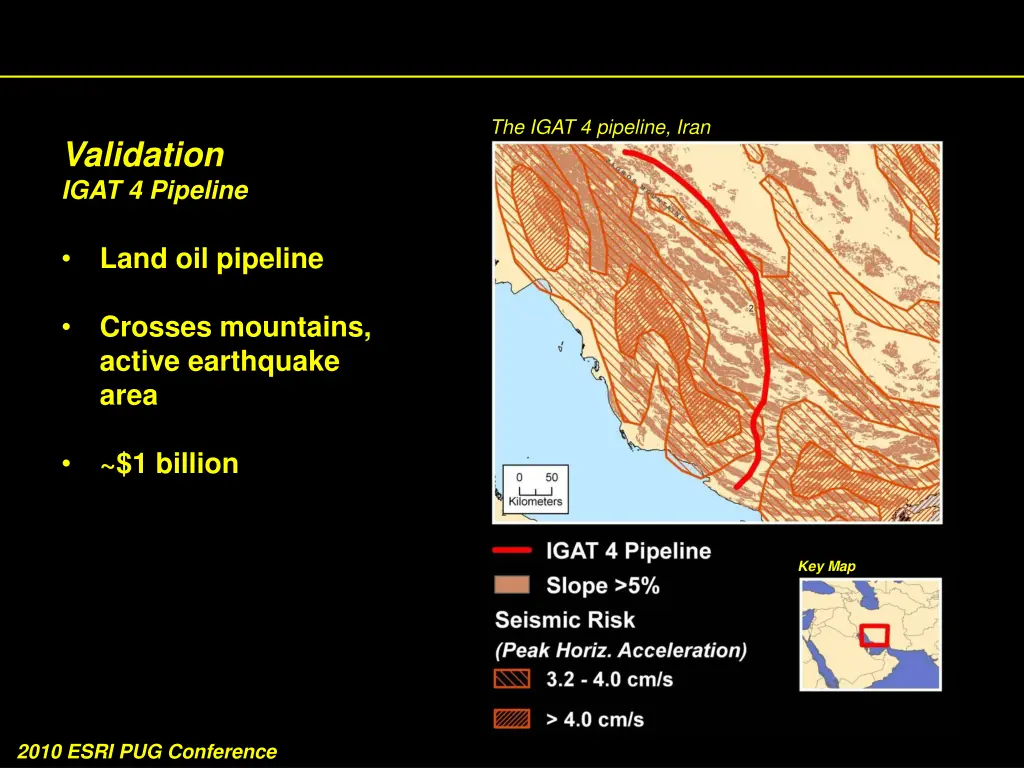 Validation
IGAT 4 Pipeline

• Land oil pipeline

• Crosses mountains, active earthquake area

• ~$1 billion

The IGAT 4 pipeline, Iran

0 50
Kilometers

IGAT 4 Pipeline
Slope >5%
Seismic Risk
(Peak Horiz. Acceleration)
3.2 - 4.0 cm/s
> 4.0 cm/s

Key Map

2010 ESRI PUG Conference